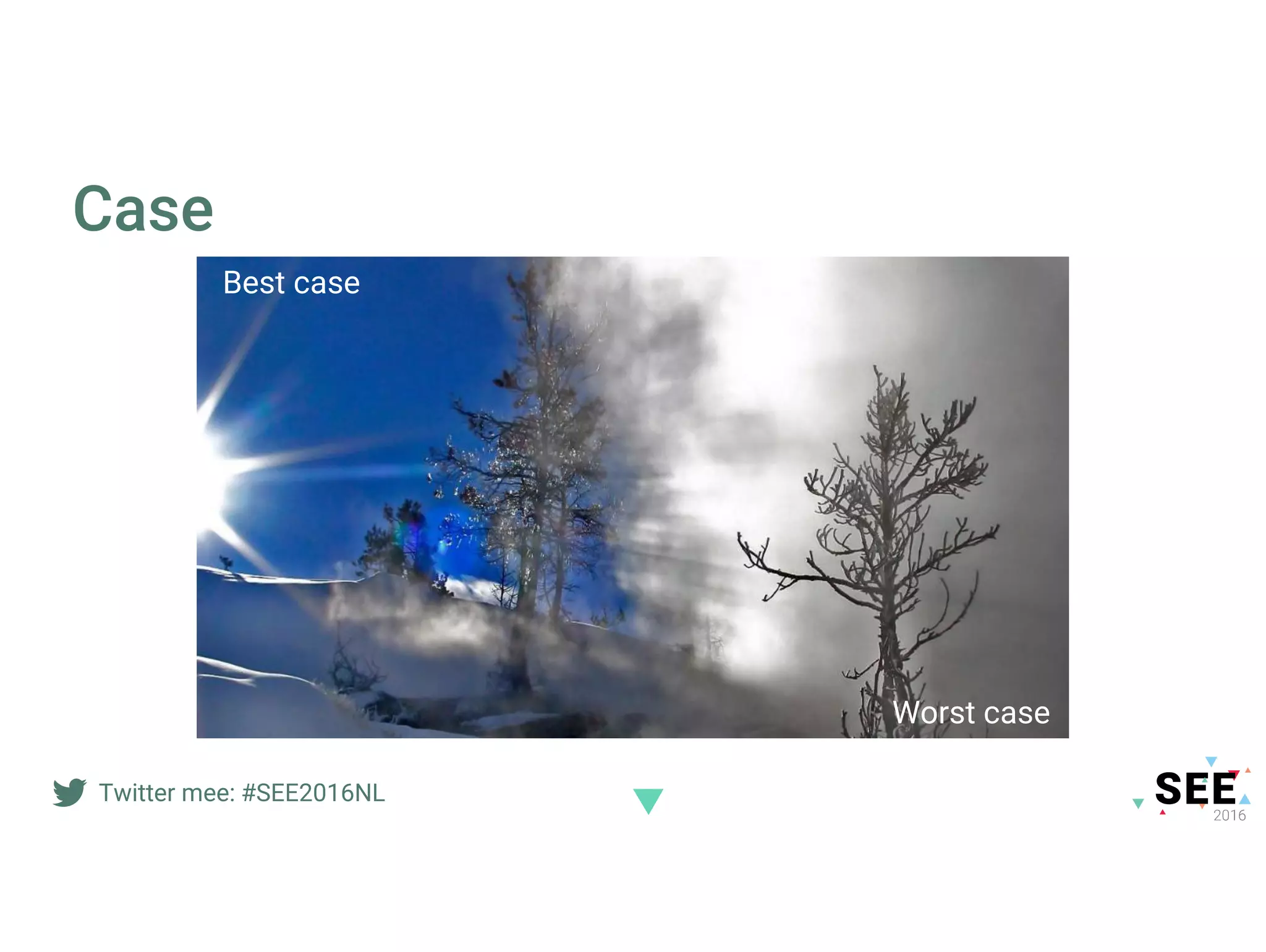 Case

Best case

Worst case

Twitter mee: #SEE2016NL

SEE
2016